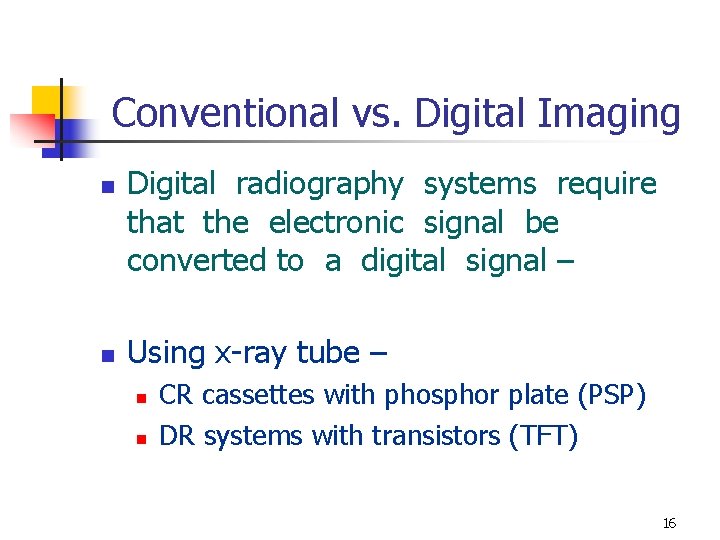 Conventional vs. Digital Imaging

Digital radiography systems require that the electronic signal be converted to a digital signal –

Using x-ray tube –

CR cassettes with phosphor plate (PSP)

DR systems with transistors (TFT)

16